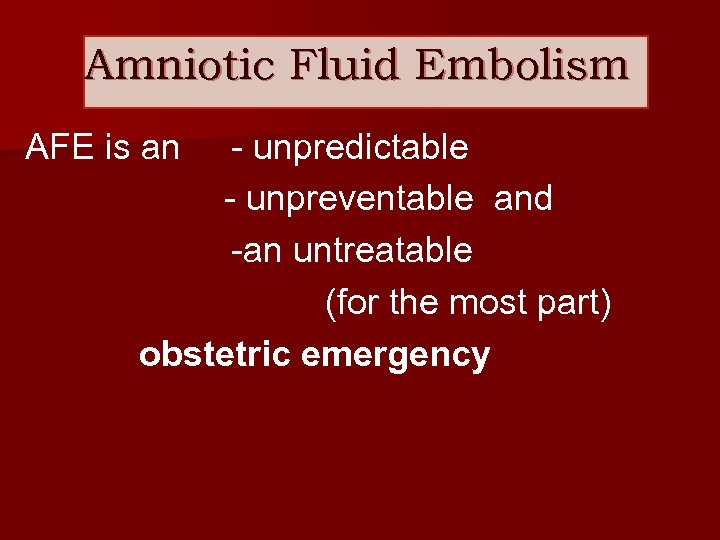 Amniotic Fluid Embolism

AFE is an - unpredictable

- unpreventable and

-an untreatable

(for the most part)

obstetric emergency